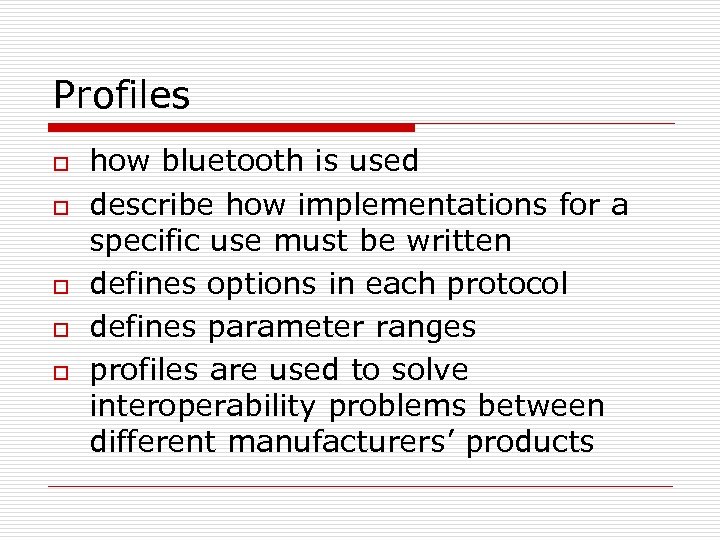 Profiles

- how bluetooth is used
- describe how implementations for a specific use must be written
- defines options in each protocol
- defines parameter ranges
- profiles are used to solve interoperability problems between different manufacturers’ products